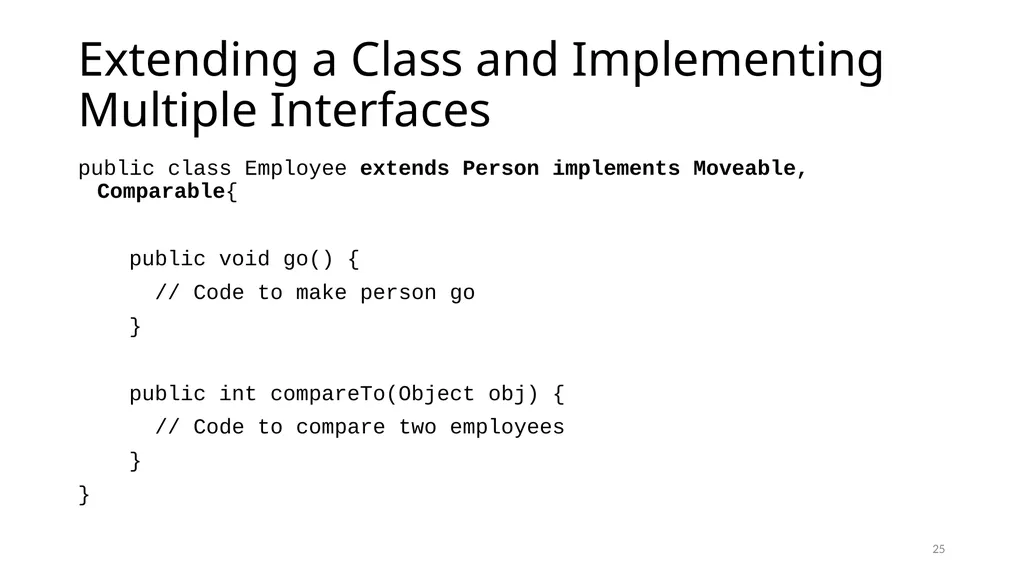 Extending a Class and Implementing Multiple Interfaces

public class Employee extends Person implements Moveable, Comparable{

public void go() {
// Code to make person go
}

public int compareTo(Object obj) {
// Code to compare two employees
}
}

25